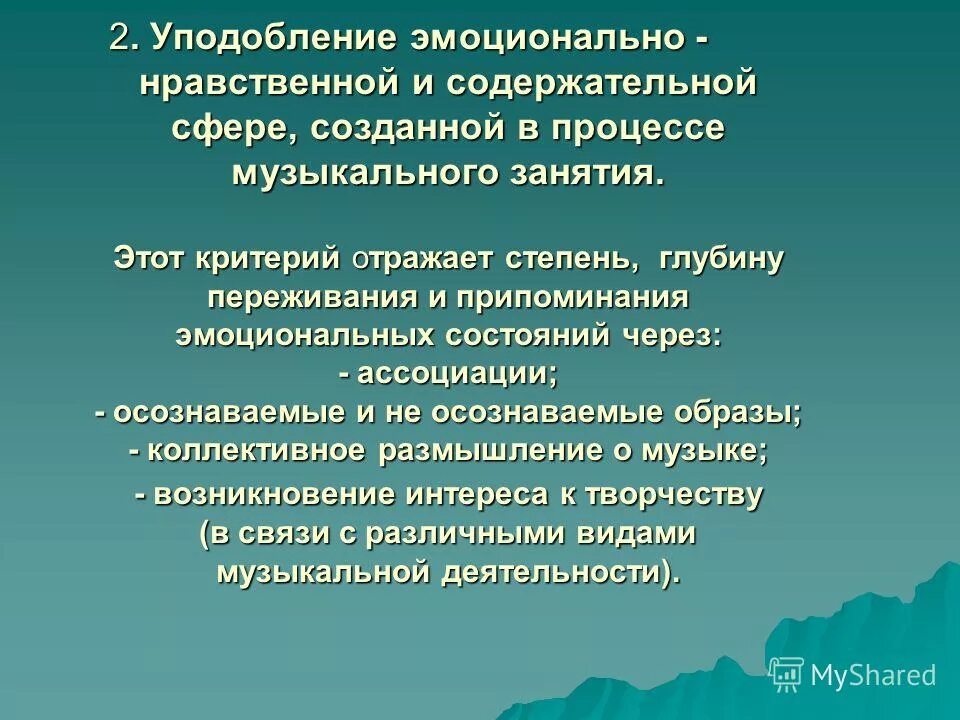 2. Уподобление эмоционально - нравственной и содержательной сфере, созданной в процессе музыкального занятия.

Этот критерий отражает степень, глубину переживания и припоминания эмоциональных состояний через:
- ассоциации;
- осознаваемые и не осознаваемые образы;
- коллективное размышление о музыке;
- возникновение интереса к творчеству (в связи с различными видами музыкальной деятельности).

MyShared